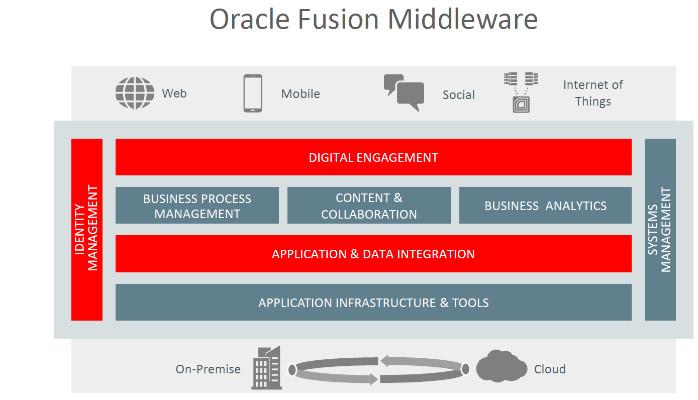 Oracle Fusion Middleware

Web

Mobile

Social

Internet of Things

IDENTITY MANAGEMENT

DIGITAL ENGAGEMENT

BUSINESS PROCESS MANAGEMENT

CONTENT & COLLABORATION

BUSINESS ANALYTICS

APPLICATION & DATA INTEGRATION

APPLICATION INFRASTRUCTURE & TOOLS

SYSTEMS MANAGEMENT

On-Premise

Cloud